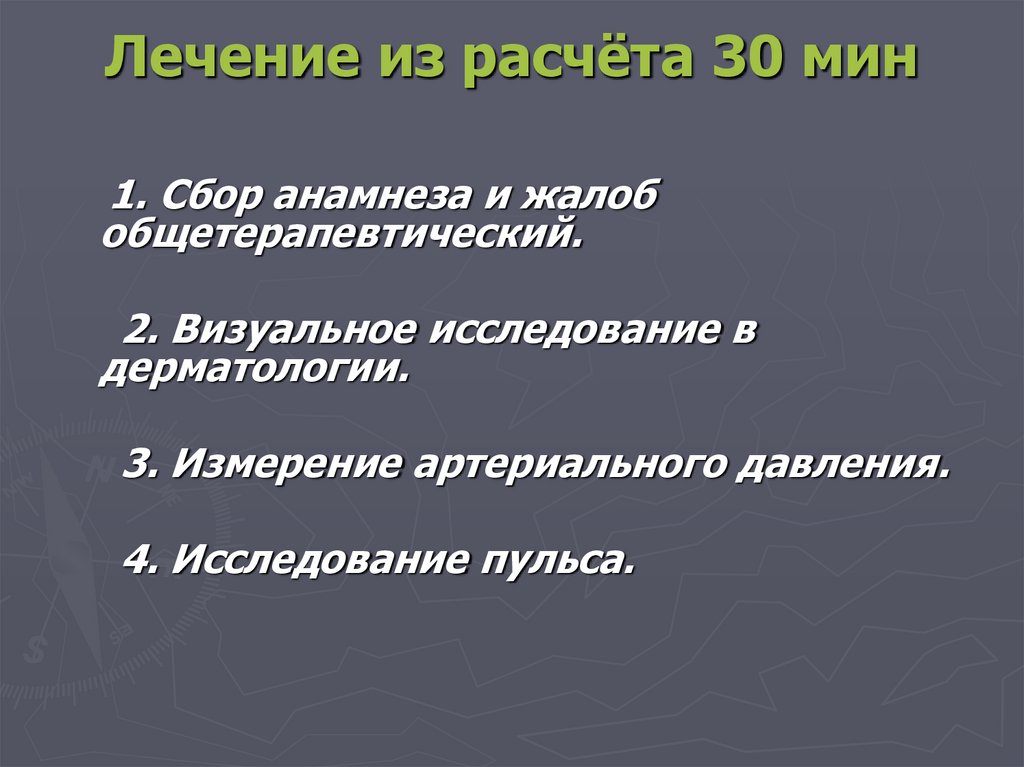 Лечение из расчёта 30 мин

1. Сбор анамнеза и жалоб общетерапевтический.

2. Визуальное исследование в дерматологии.

3. Измерение артериального давления.

4. Исследование пульса.